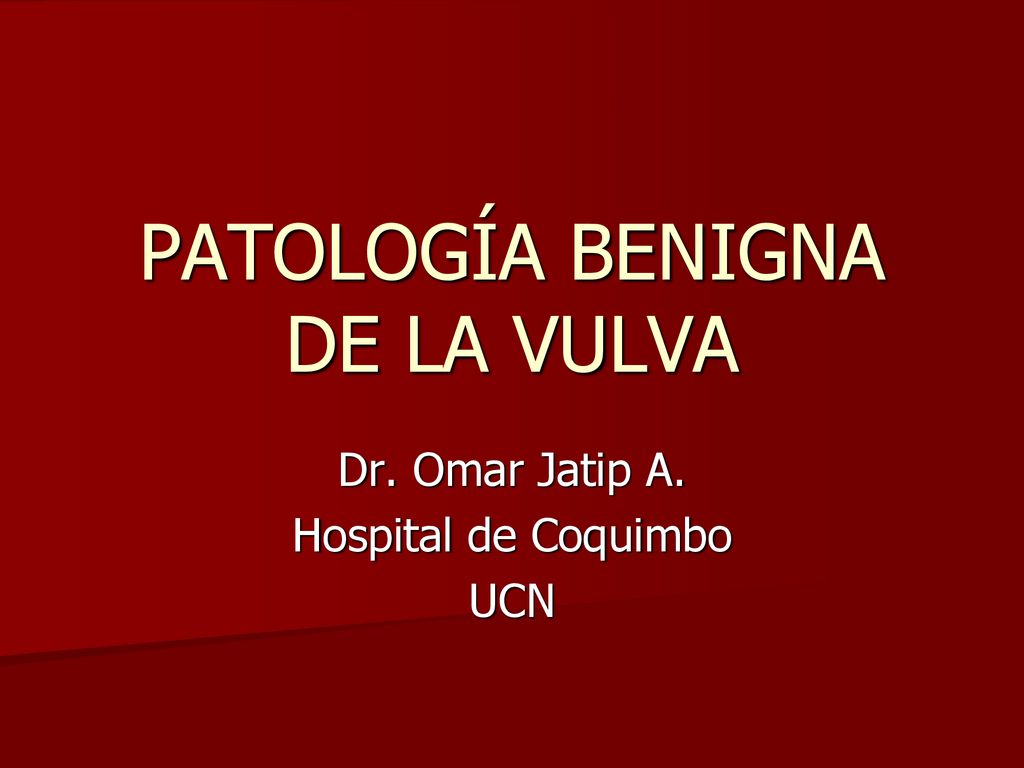 PATOLOGÍA BENIGNA DE LA VULVA

Dr. Omar Jatip A.
Hospital de Coquimbo
UCN